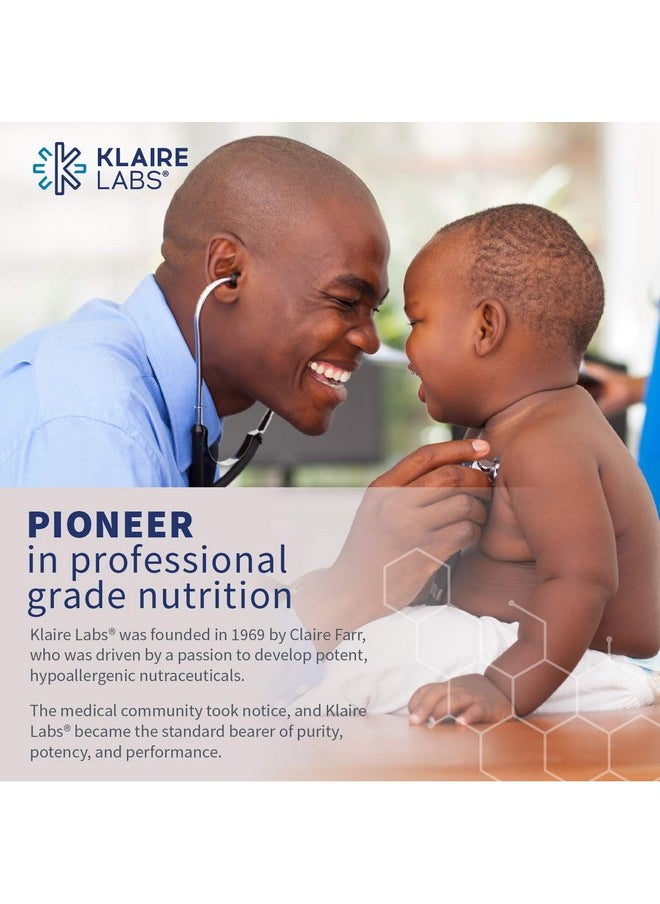 KLAIRE LABS®

PIONEER
in professional grade nutrition

Klaire Labs® was founded in 1969 by Claire Farr, who was driven by a passion to develop potent, hypoallergenic nutraceuticals.

The medical community took notice, and Klaire Labs® became the standard bearer of purity, potency, and performance.